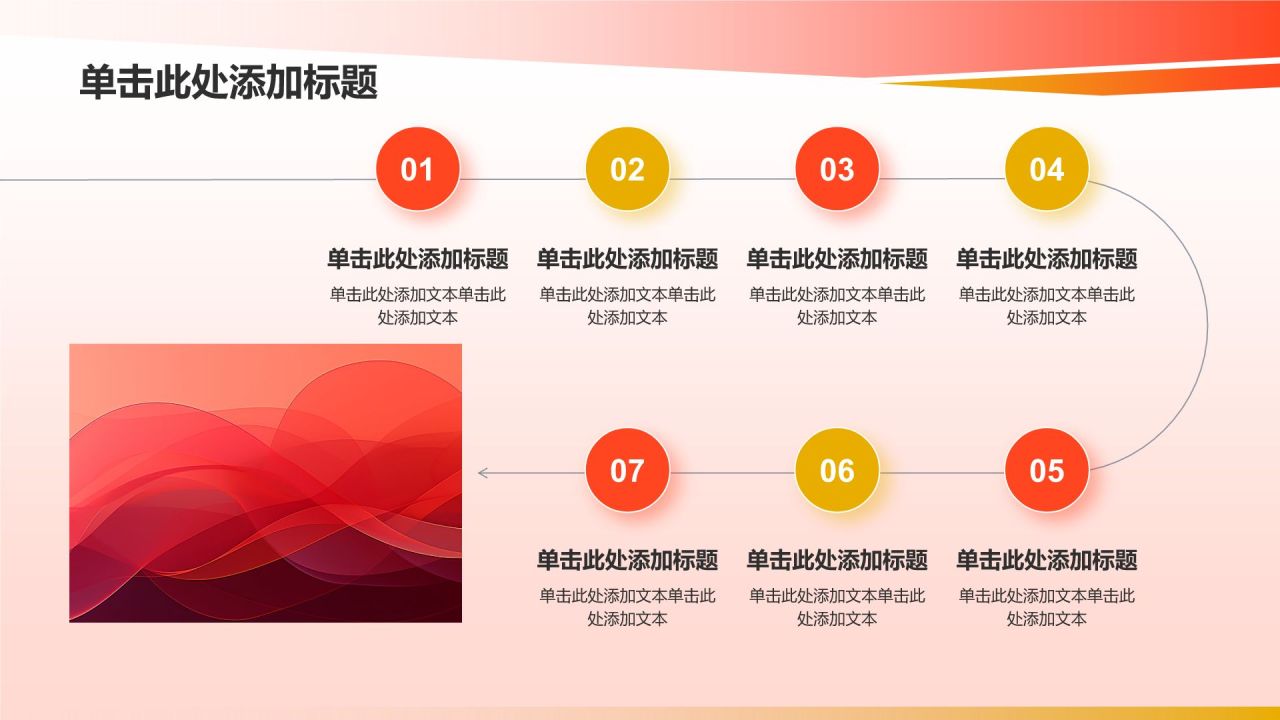 单击此处添加标题

01

单击此处添加标题

单击此处添加文本单击此处添加文本

02

单击此处添加标题

单击此处添加文本单击此处添加文本

03

单击此处添加标题

单击此处添加文本单击此处添加文本

04

单击此处添加标题

单击此处添加文本单击此处添加文本

05

单击此处添加标题

单击此处添加文本单击此处添加文本

06

单击此处添加标题

单击此处添加文本单击此处添加文本

07

单击此处添加标题

单击此处添加文本单击此处添加文本